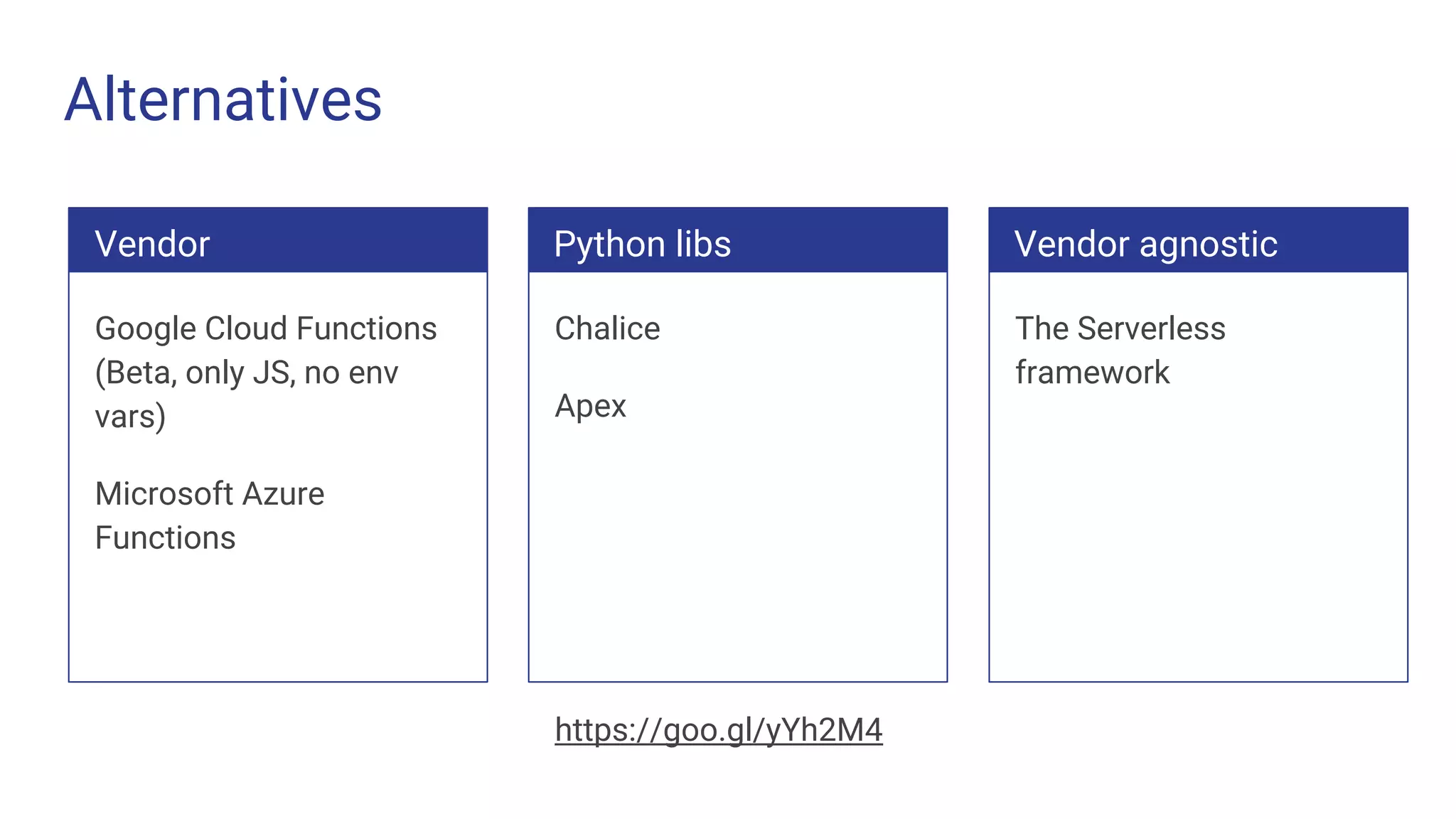 Alternatives

Vendor

Google Cloud Functions (Beta, only JS, no env vars)

Microsoft Azure Functions

Python libs

Chalice

Apex

Vendor agnostic

The Serverless framework

https://goo.gl/yYh2M4